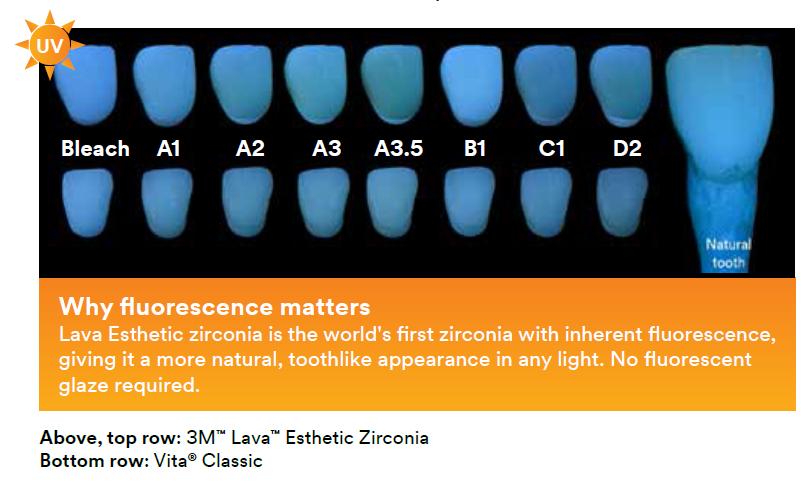 UV

Bleach A1 A2 A3 A3.5 B1 C1 D2

Natural tooth

Why fluorescence matters
Lava Esthetic zirconia is the world's first zirconia with inherent fluorescence, giving it a more natural, toothlike appearance in any light. No fluorescent glaze required.

Above, top row: 3M™ Lava™ Esthetic Zirconia
Bottom row: Vita® Classic